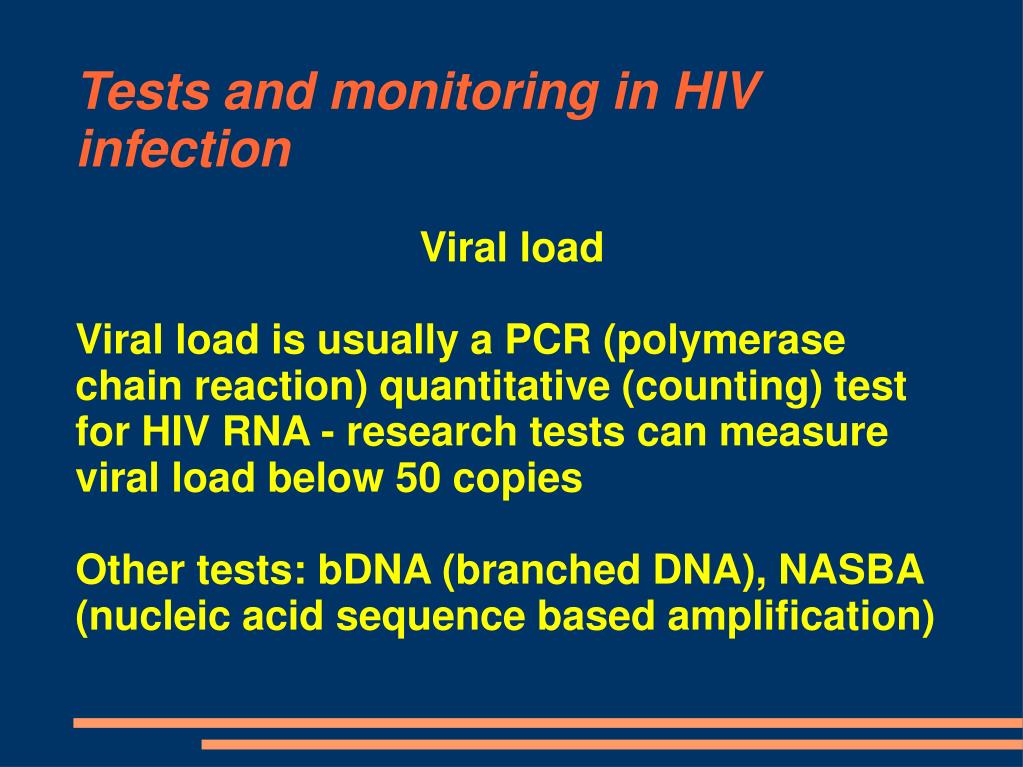 Tests and monitoring in HIV infection

Viral load

Viral load is usually a PCR (polymerase chain reaction) quantitative (counting) test for HIV RNA - research tests can measure viral load below 50 copies

Other tests: bDNA (branched DNA), NASBA (nucleic acid sequence based amplification)